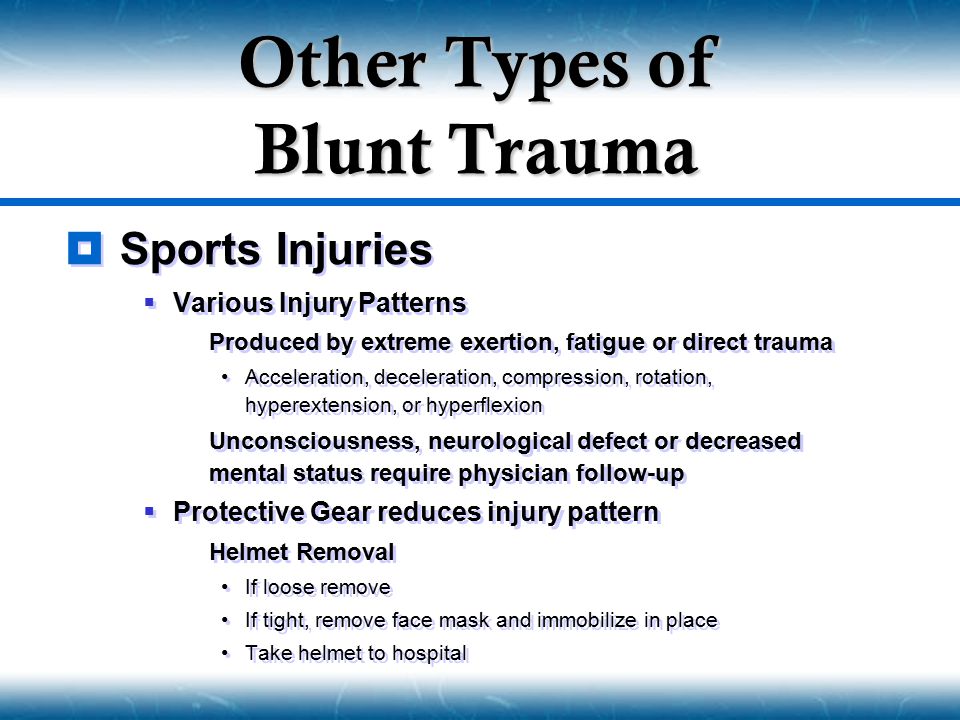 Other Types of Blunt Trauma

Sports Injuries

Various Injury Patterns

Produced by extreme exertion, fatigue or direct trauma

• Acceleration, deceleration, compression, rotation, hyperextension, or hyperflexion

Unconsciousness, neurological defect or decreased mental status require physician follow-up

Protective Gear reduces injury pattern

Helmet Removal

• If loose remove

• If tight, remove face mask and immobilize in place

• Take helmet to hospital